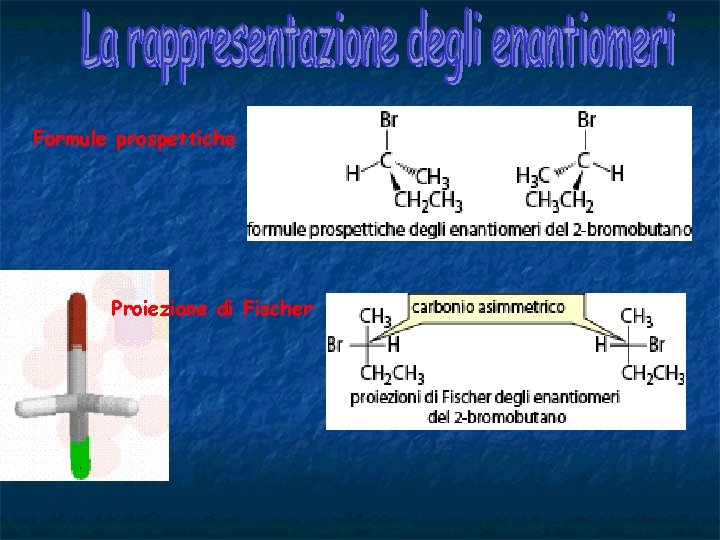 La rappresentazione degli enantiomeri

Formule prospettiche

Br
H C $CH_3$
$CH_2CH_3$

Br
$H_3C$ C H
$CH_3CH_2$

formule prospettiche degli enantiomeri del 2-bromobutano

Proiezione di Fischer

carbonio asimmetrico

$CH_3$
Br H
$CH_2CH_3$

$CH_3$
H Br
$CH_2CH_3$

proiezioni di Fischer degli enantiomeri del 2-bromobutano